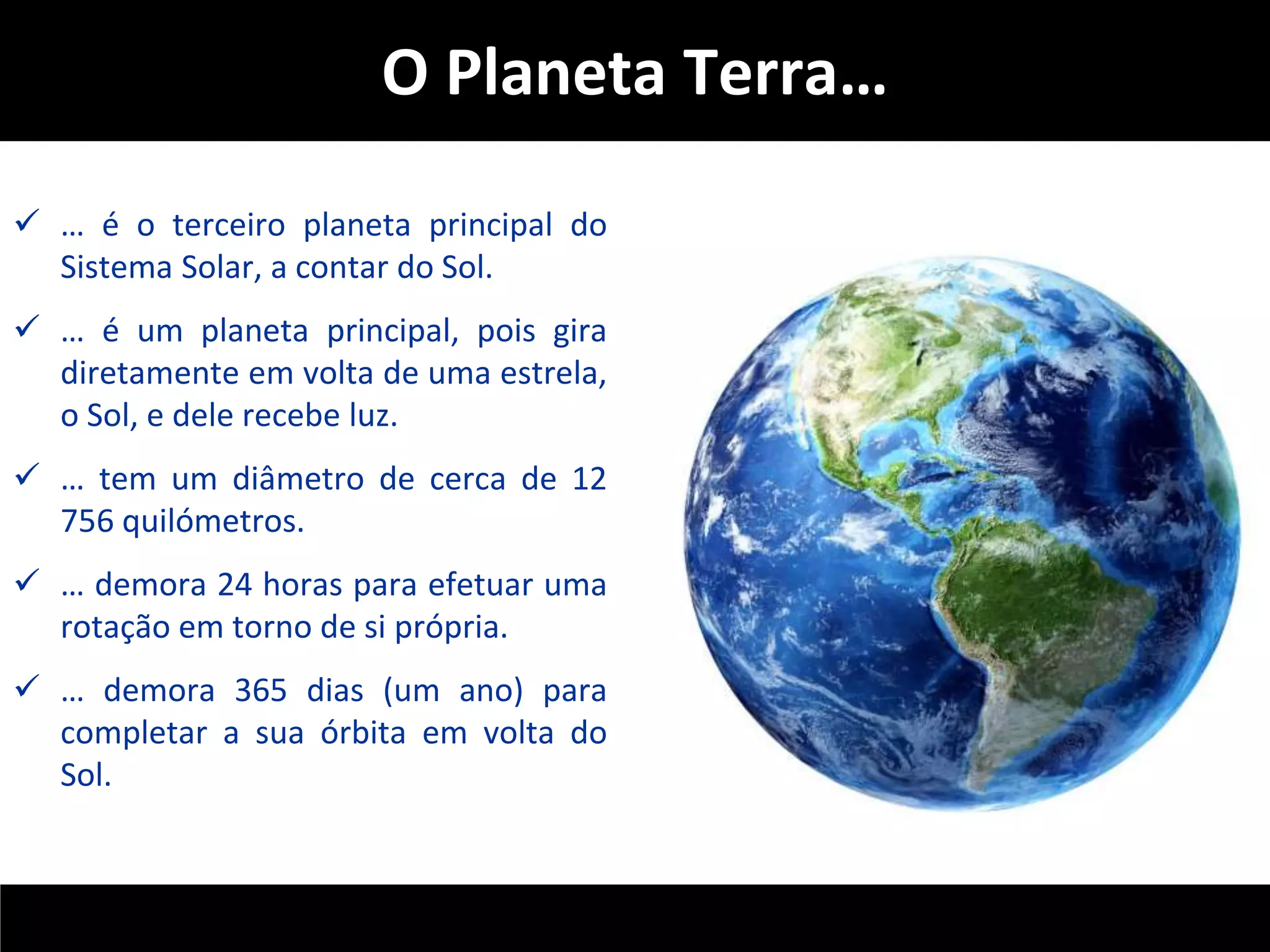 O Planeta Terra…

✓ … é o terceiro planeta principal do Sistema Solar, a contar do Sol.

✓ … é um planeta principal, pois gira diretamente em volta de uma estrela, o Sol, e dele recebe luz.

✓ … tem um diâmetro de cerca de 12 756 quilómetros.

✓ … demora 24 horas para efetuar uma rotação em torno de si própria.

✓ … demora 365 dias (um ano) para completar a sua órbita em volta do Sol.